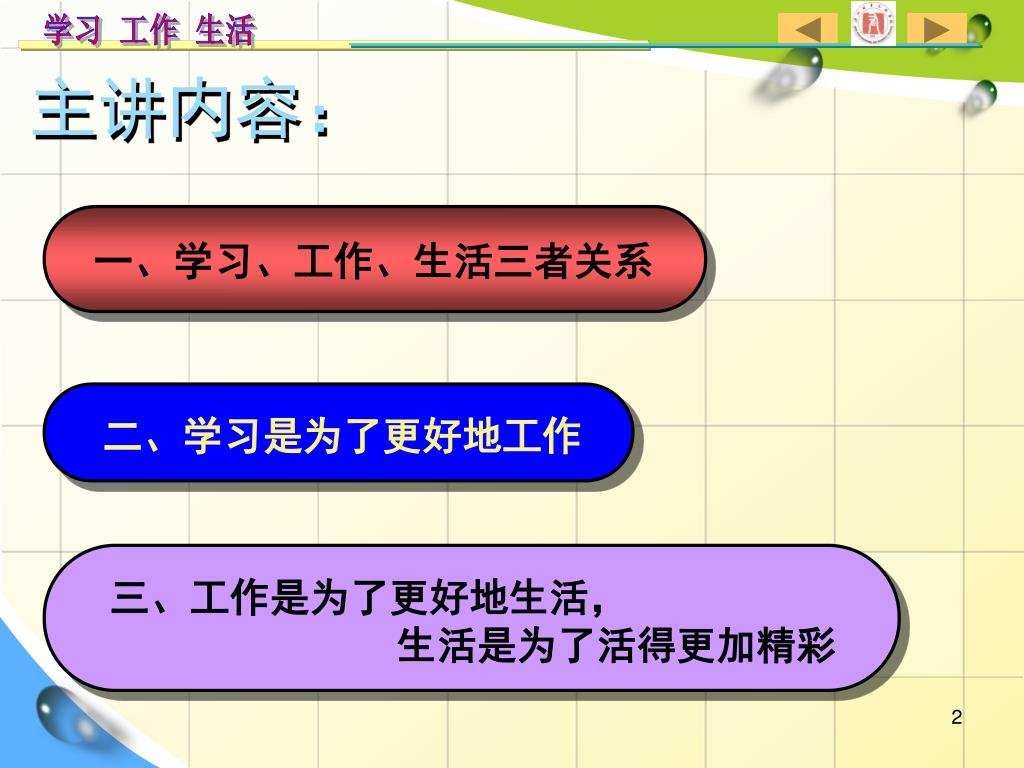 学习 工作 生活

主讲内容：

一、学习、工作、生活三者关系

二、学习是为了更好地工作

三、工作是为了更好地生活，
生活是为了活得更加精彩

2